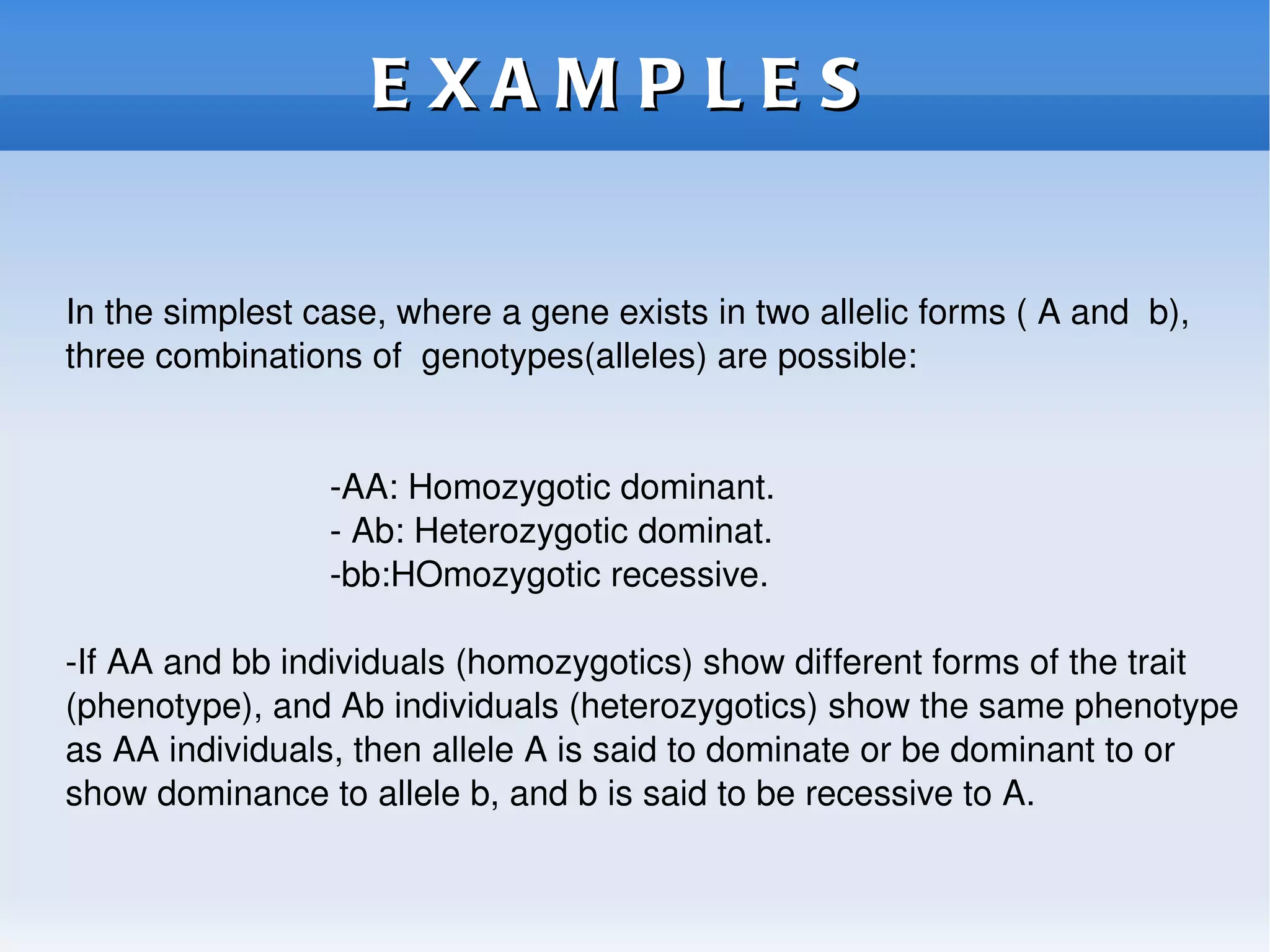 EXAMPLES

In the simplest case, where a gene exists in two allelic forms ( A and b), three combinations of genotypes(alleles) are possible:

-AA: Homozygotic dominant.
- Ab: Heterozygotic dominat.
-bb:HOmozygotic recessive.

-If AA and bb individuals (homozygotics) show different forms of the trait (phenotype), and Ab individuals (heterozygotics) show the same phenotype as AA individuals, then allele A is said to dominate or be dominant to or show dominance to allele b, and b is said to be recessive to A.